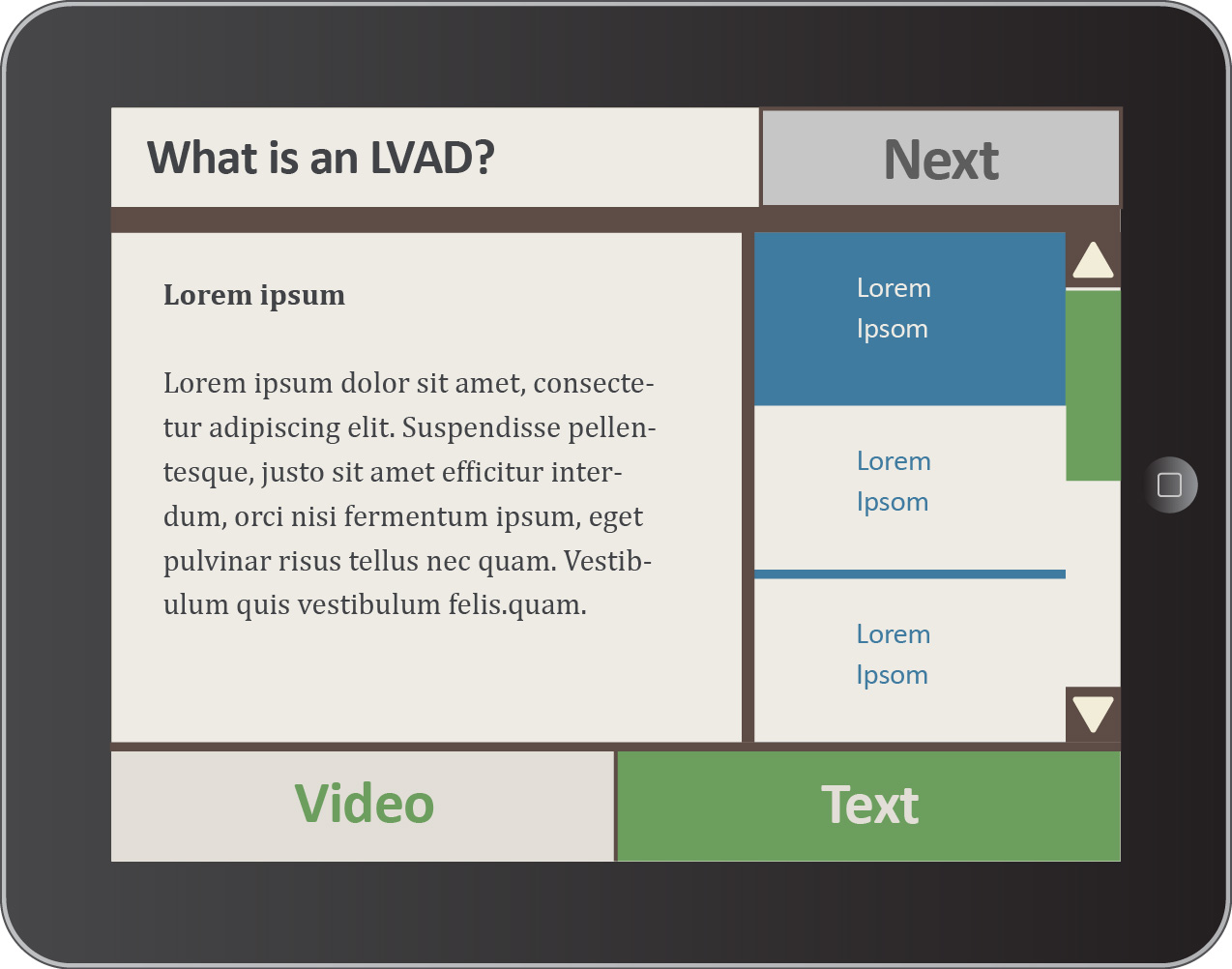 What is an LVAD?

Next

Lorem ipsum

Lorem ipsum dolor sit amet, consectetur adipiscing elit. Suspendisse pellentesque, justo sit amet efficitur interdum, orci nisi fermentum ipsum, eget pulvinar risus tellus nec quam. Vestibulum quis vestibulum felis.quam.

Lorem Ipsom

Lorem Ipsom

Lorem Ipsom

Video

Text